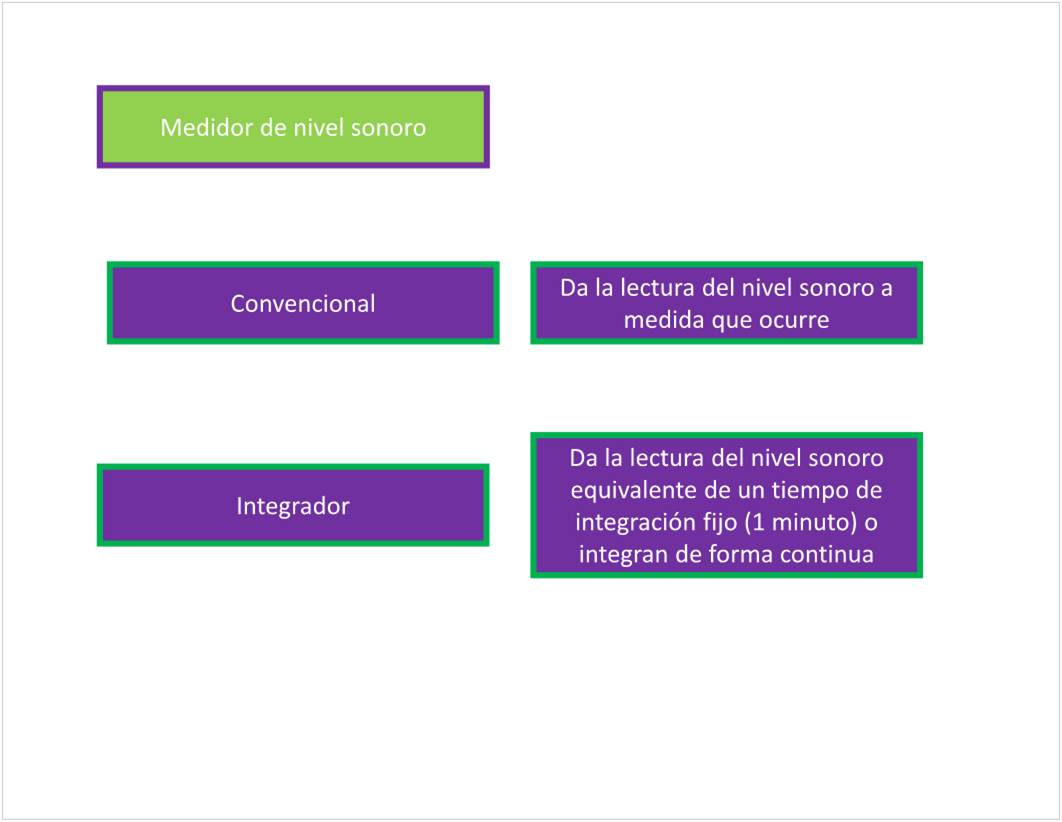 Medidor de nivel sonoro

Convencional

Da la lectura del nivel sonoro a medida que ocurre

Integrador

Da la lectura del nivel sonoro equivalente de un tiempo de integración fijo (1 minuto) o integran de forma continua